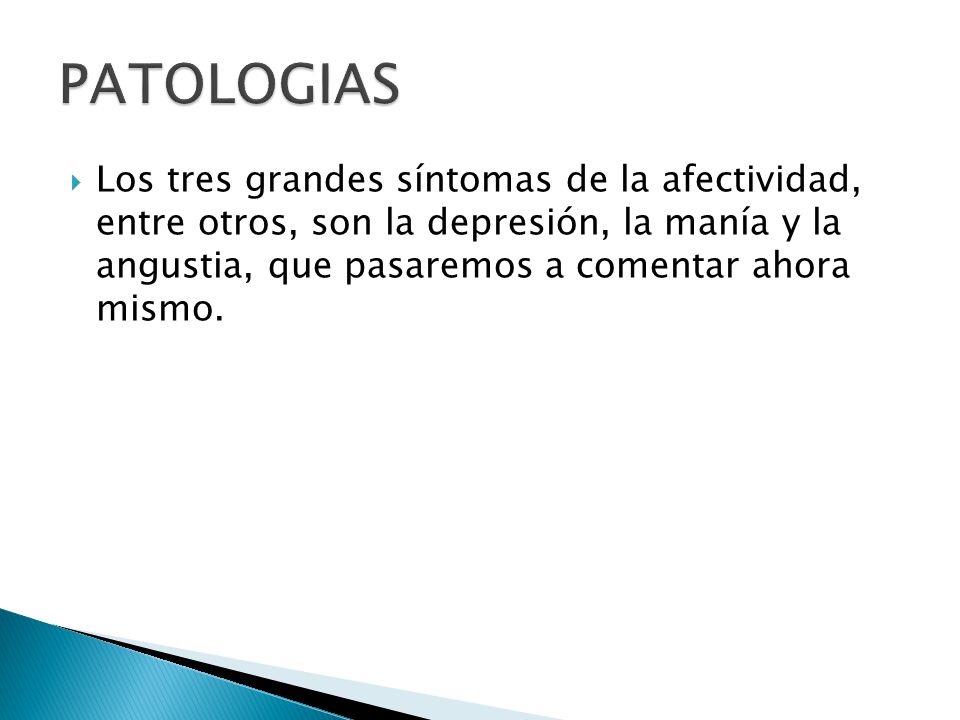 PATOLOGIAS

Los tres grandes síntomas de la afectividad, entre otros, son la depresión, la manía y la angustia, que pasaremos a comentar ahora mismo.